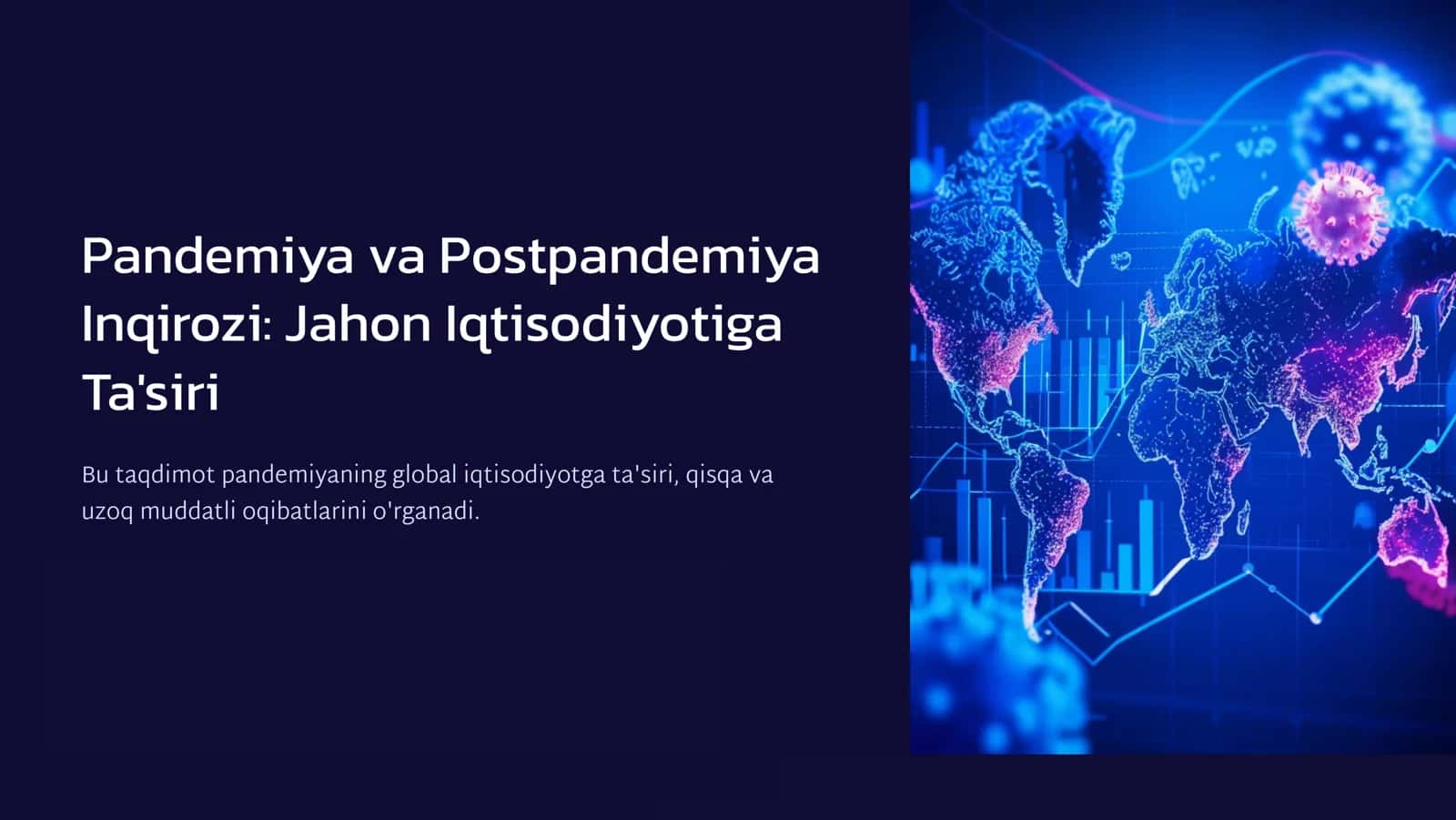 Pandemiya va Postpandemiya Inqirozi: Jahon Iqtisodiyotiga Ta'siri

Bu taqdimot pandemiyaning global iqtisodiyotga ta'siri, qisqa va uzoq muddatli oqibatlarini o'rganadi.